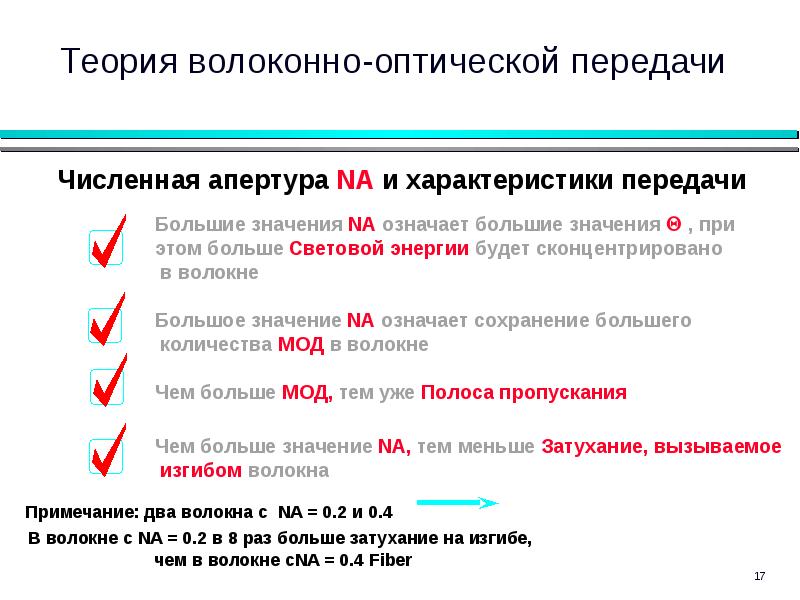 Теория волоконно-оптической передачи

Численная апертура NA и характеристики передачи

Большие значения NA означает большие значения Θ , при этом больше Световой энергии будет сконцентрировано в волокне

Большое значение NA означает сохранение большего количества МОД в волокне

Чем больше МОД, тем уже Полоса пропускания

Чем больше значение NA, тем меньше Затухание, вызываемое изгибом волокна

Примечание: два волокна с NA = 0.2 и 0.4

В волокне с NA = 0.2 в 8 раз больше затухание на изгибе, чем в волокне cNA = 0.4 Fiber

17